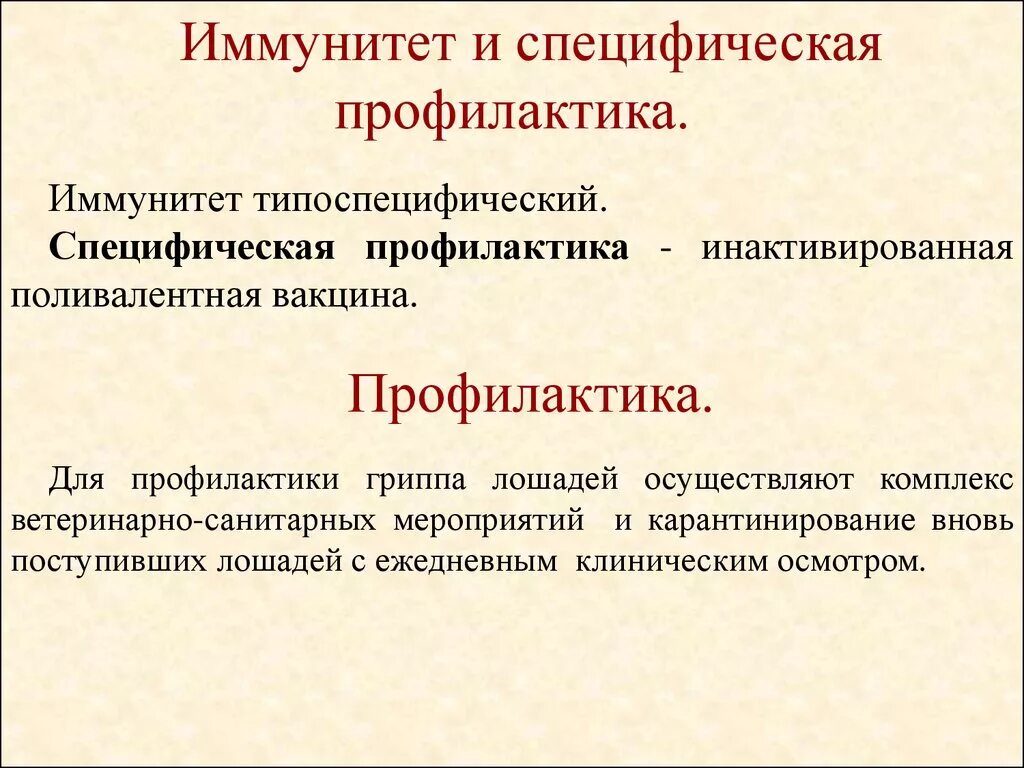 Иммунитет и специфическая профилактика.

Иммунитет типоспецифический.

Специфическая профилактика - инактивированная поливалентная вакцина.

Профилактика.

Для профилактики гриппа лошадей осуществляют комплекс ветеринарно-санитарных мероприятий и карантинирование вновь поступивших лошадей с ежедневным клиническим осмотром.